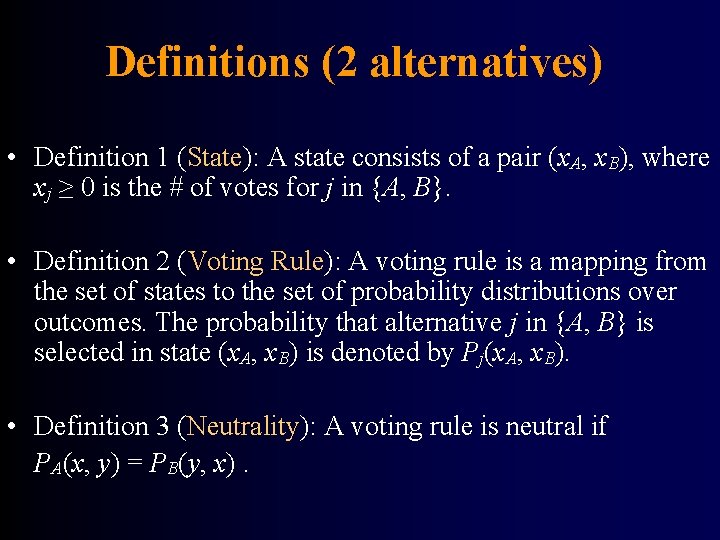 Definitions (2 alternatives)

• Definition 1 (State): A state consists of a pair $(x_A, x_B)$, where $x_j \geq 0$ is the # of votes for $j$ in $\{A, B\}$.

• Definition 2 (Voting Rule): A voting rule is a mapping from the set of states to the set of probability distributions over outcomes. The probability that alternative $j$ in $\{A, B\}$ is selected in state $(x_A, x_B)$ is denoted by $P_j(x_A, x_B)$.

• Definition 3 (Neutrality): A voting rule is neutral if $P_A(x, y) = P_B(y, x)$ .